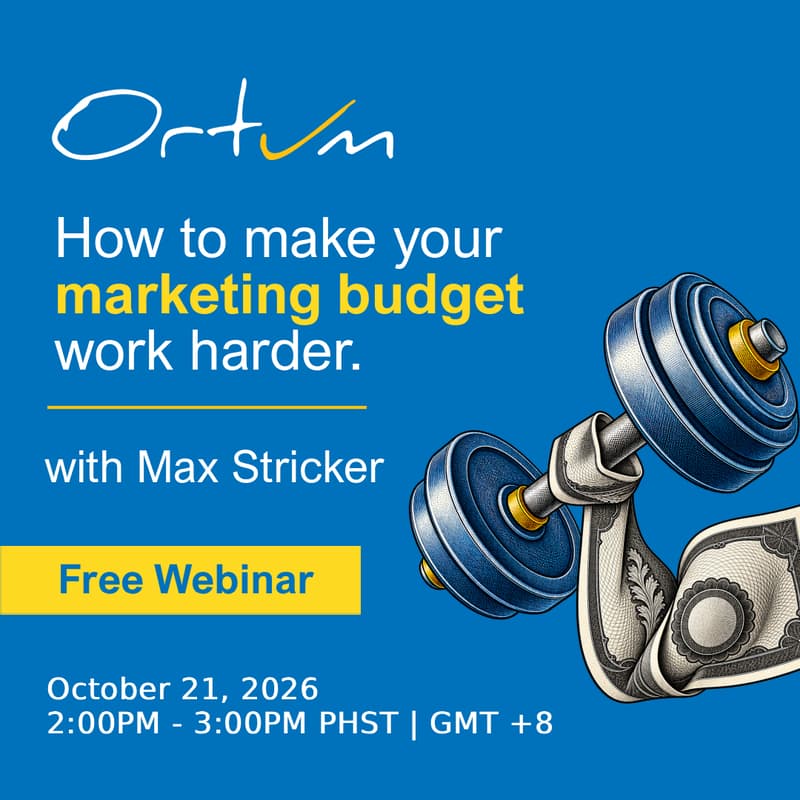 Ortum

How to make your marketing budget work harder.

with Max Stricker

Free Webinar

October 21, 2026
2:00PM - 3:00PM PHST | GMT +8